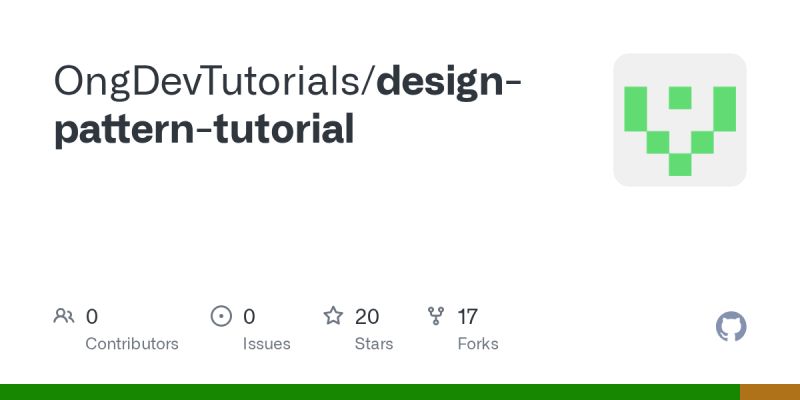 OngDevTutorials/design-pattern-tutorial

0
Contributors

0
Issues

20
Stars

17
Forks